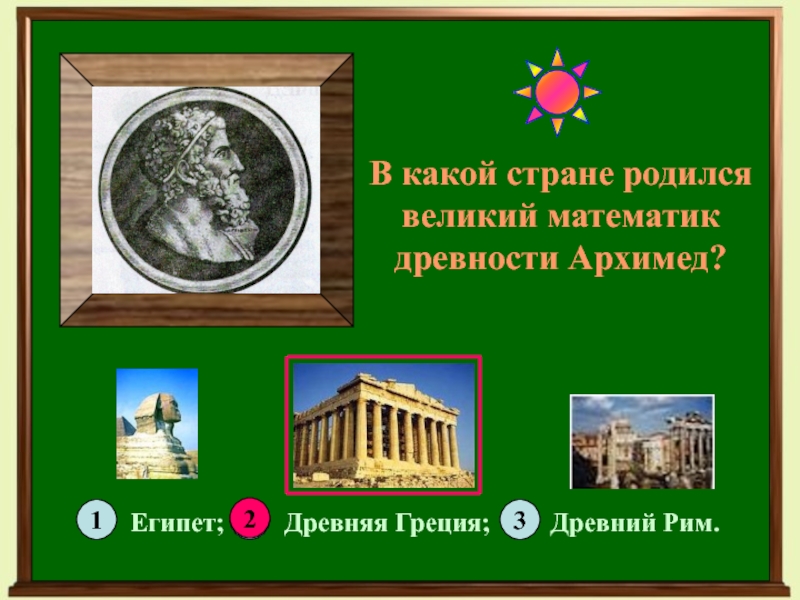 В какой стране родился великий математик древности Архимед?

1 Египет; 2 Древняя Греция; 3 Древний Рим.